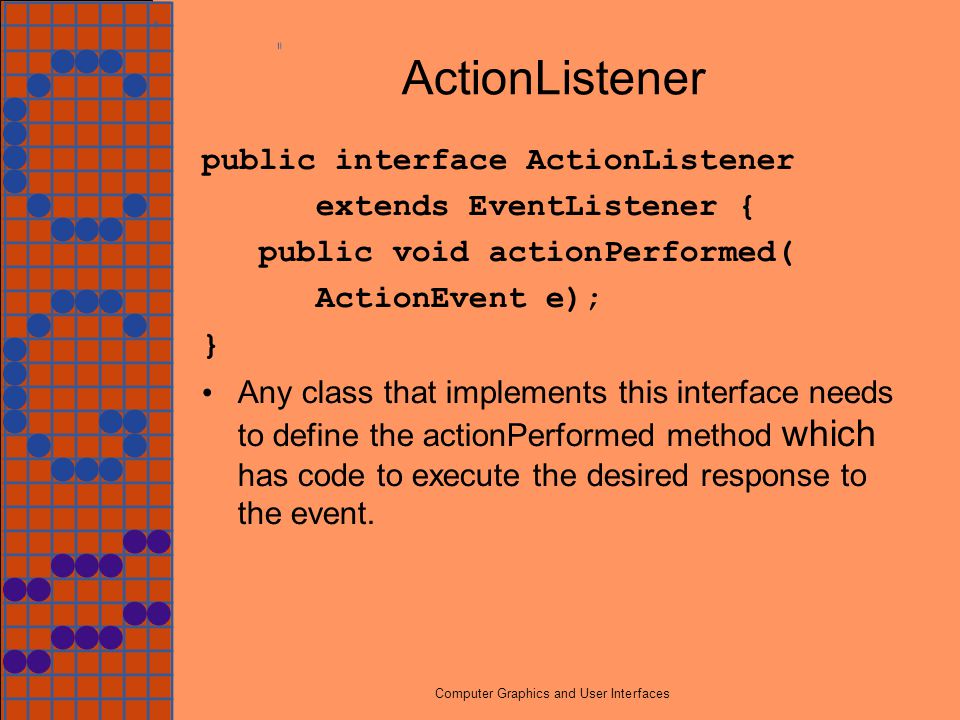 ActionListener

public interface ActionListener
    extends EventListener {
  public void actionPerformed(
    ActionEvent e);
}

• Any class that implements this interface needs to define the actionPerformed method which has code to execute the desired response to the event.

Computer Graphics and User Interfaces